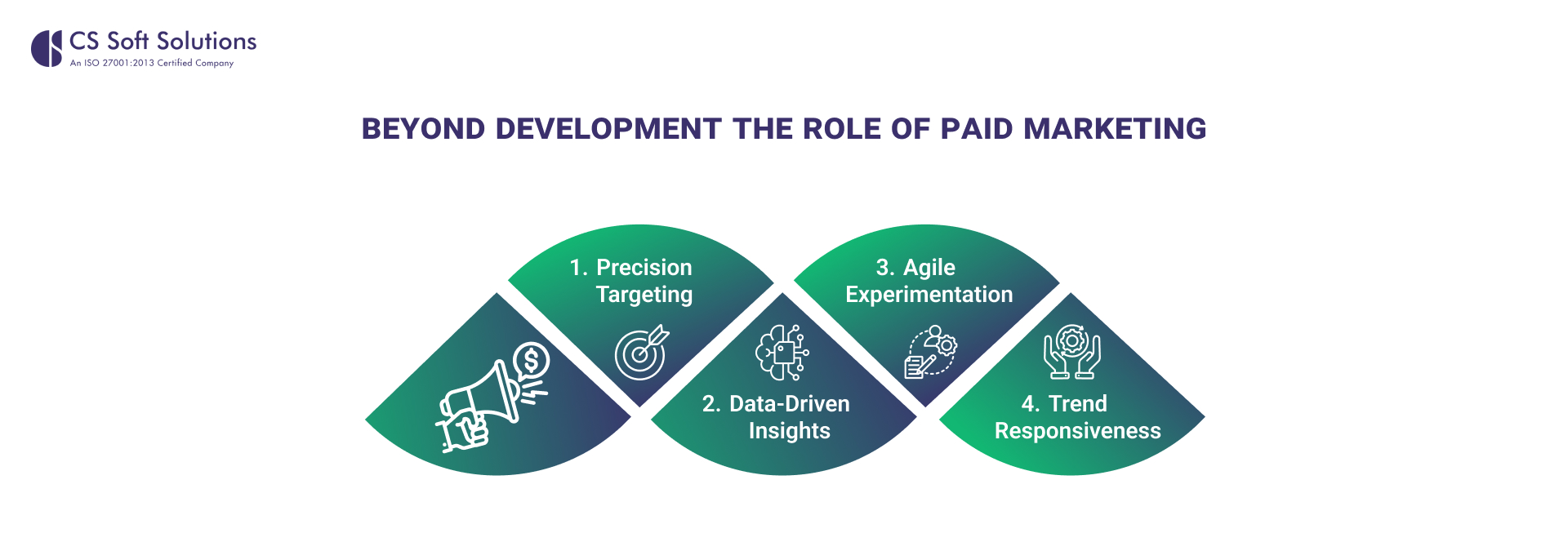 CS Soft Solutions
An ISO 27001:2013 Certified Company

BEYOND DEVELOPMENT THE ROLE OF PAID MARKETING

1. Precision Targeting

2. Data-Driven Insights

3. Agile Experimentation

4. Trend Responsiveness